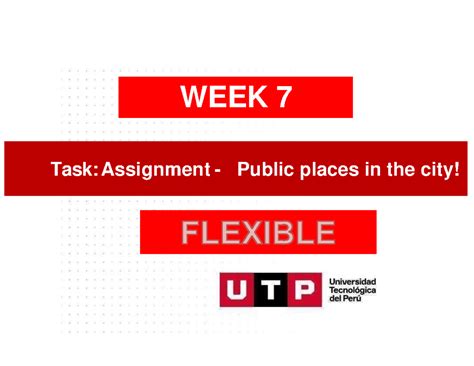 WEEK 7

Task: Assignment - Public places in the city!

FLEXIBLE

UTP Universidad Tecnológica del Perú